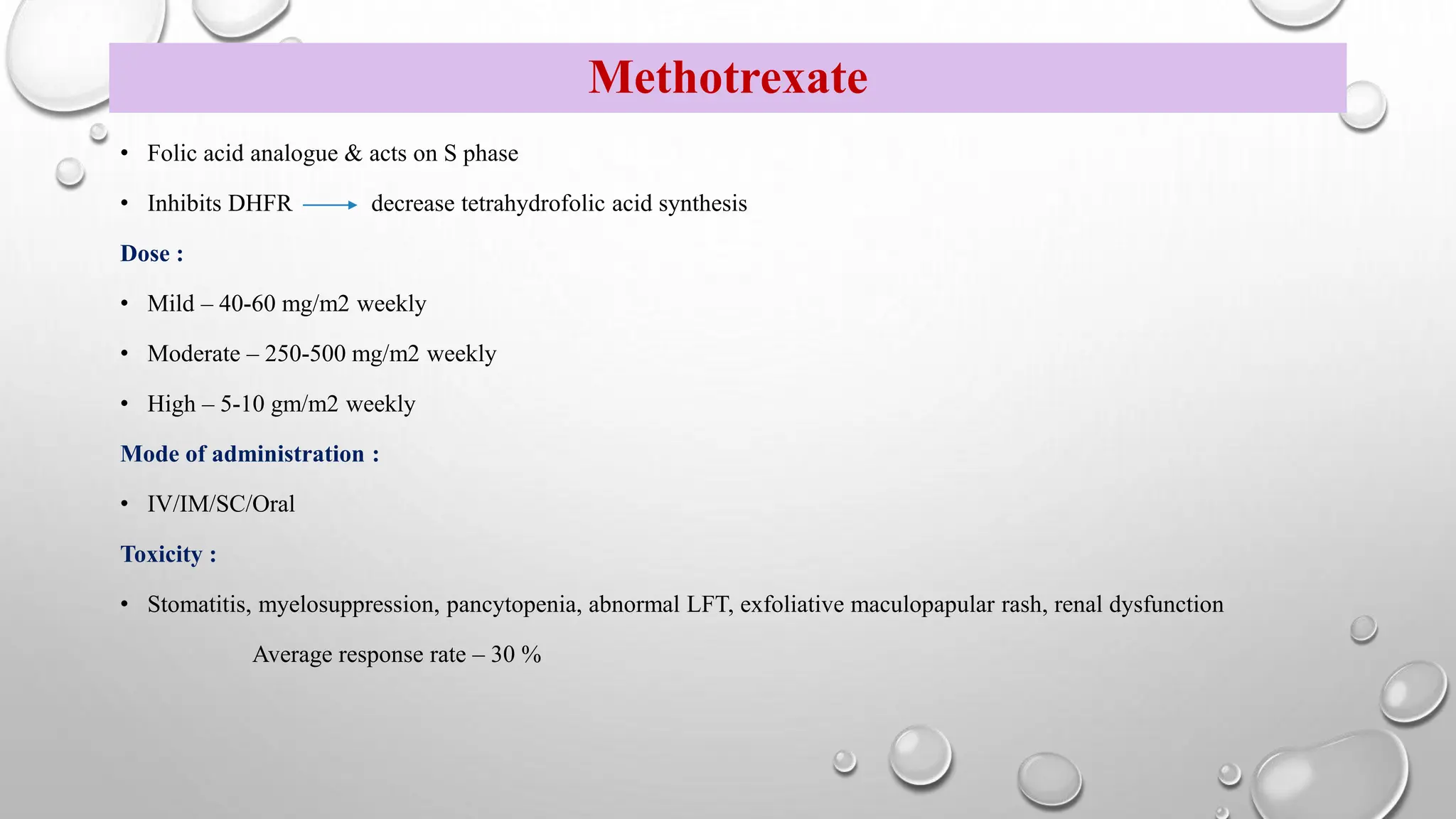 Methotrexate

• Folic acid analogue & acts on S phase

• Inhibits DHFR → decrease tetrahydrofolic acid synthesis

Dose :

• Mild – 40-60 mg/m2 weekly

• Moderate – 250-500 mg/m2 weekly

• High – 5-10 gm/m2 weekly

Mode of administration :

• IV/IM/SC/Oral

Toxicity :

• Stomatitis, myelosuppression, pancytopenia, abnormal LFT, exfoliative maculopapular rash, renal dysfunction

Average response rate – 30 %